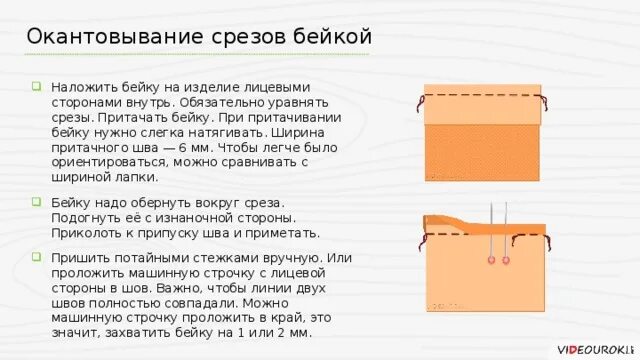 Окантовывание срезов бейкой

Наложить бейку на изделие лицевыми сторонами внутрь. Обязательно уравнять срезы. Притачать бейку. При притачивании бейку нужно слегка натягивать. Ширина притачного шва — 6 мм. Чтобы легче было ориентироваться, можно сравнивать с шириной лапки.

Бейку надо обернуть вокруг среза. Подогнуть её с изнаночной стороны. Приколоть к припуску шва и приметать.

Пришить потайными стежками вручную. Или проложить машинную строчку с лицевой стороны в шов. Важно, чтобы линии двух швов полностью совпадали. Можно машинную строчку проложить в край, это значит, захватить бейку на 1 или 2 мм.

VIDEOUROKI